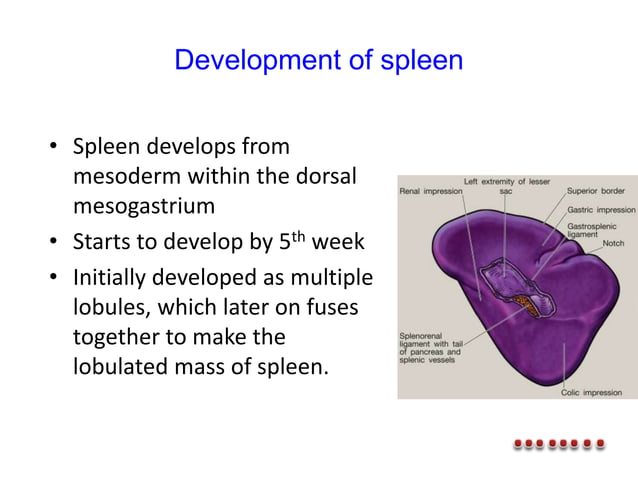 Development of spleen

• Spleen develops from mesoderm within the dorsal mesogastrium
• Starts to develop by 5$^{th}$ week
• Initially developed as multiple lobules, which later on fuses together to make the lobulated mass of spleen.

Renal impression
Left extremity of lesser sac
Superior border
Gastric impression
Gastrosplenic ligament
Notch
Splenorenal ligament with tail of pancreas and splenic vessels
Colic impression